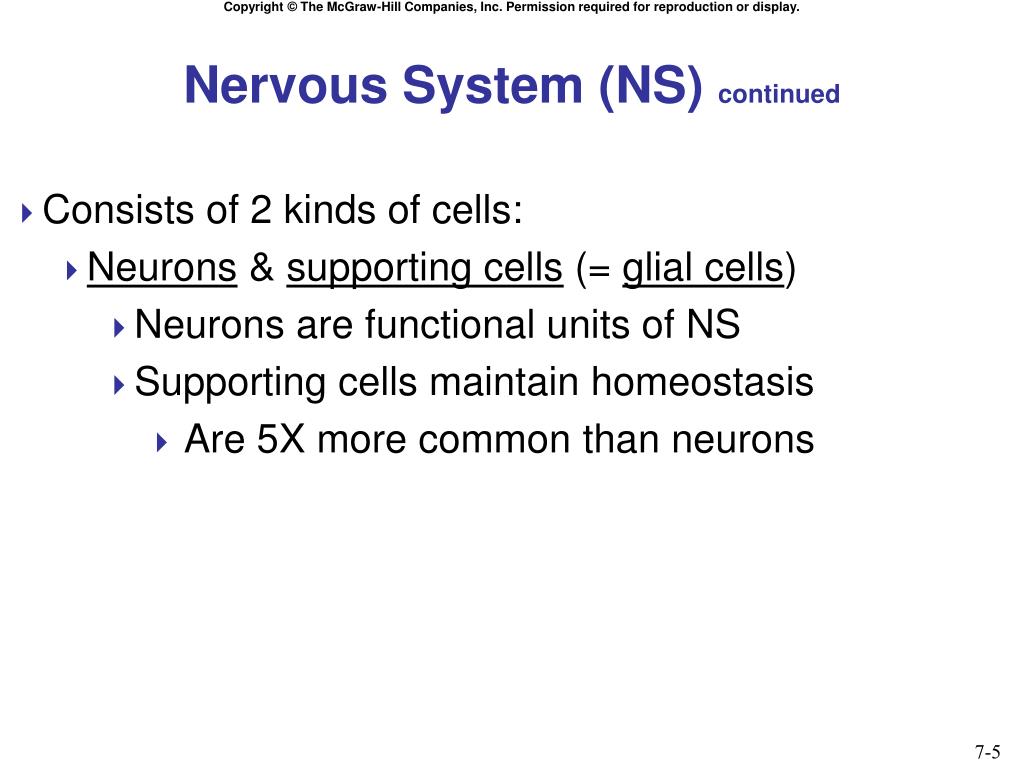 Copyright © The McGraw-Hill Companies, Inc. Permission required for reproduction or display.

Nervous System (NS) continued

Consists of 2 kinds of cells:

Neurons & supporting cells (= glial cells)

Neurons are functional units of NS

Supporting cells maintain homeostasis

Are 5X more common than neurons

7-5